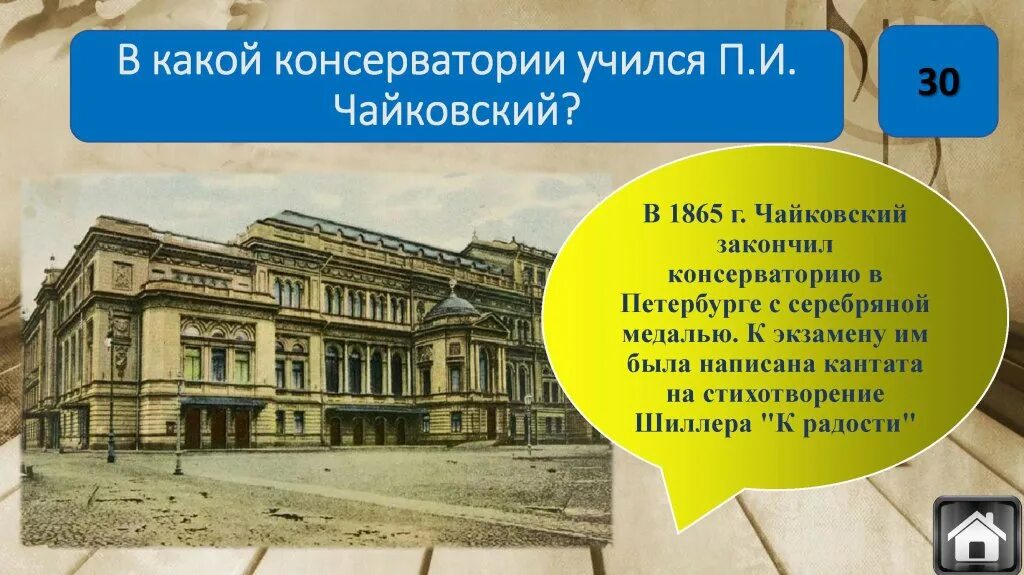 В какой консерватории учился П.И. Чайковский?

30

В 1865 г. Чайковский закончил консерваторию в Петербурге с серебряной медалью. К экзамену им была написана кантата на стихотворение Шиллера "К радости"